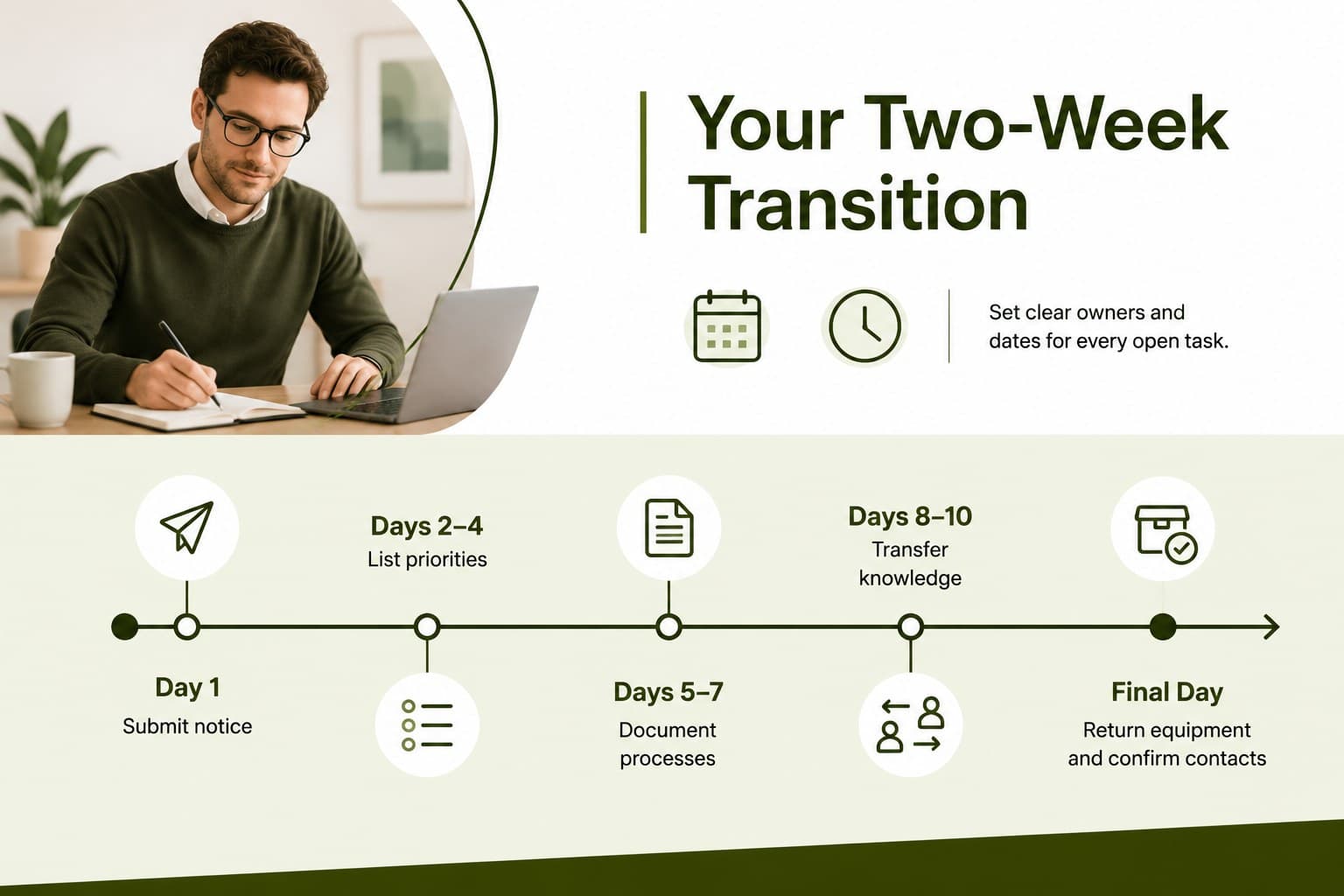 Your Two-Week Transition

Set clear owners and dates for every open task.

Day 1
Submit notice

Days 2–4
List priorities

Days 5–7
Document processes

Days 8–10
Transfer knowledge

Final Day
Return equipment and confirm contacts